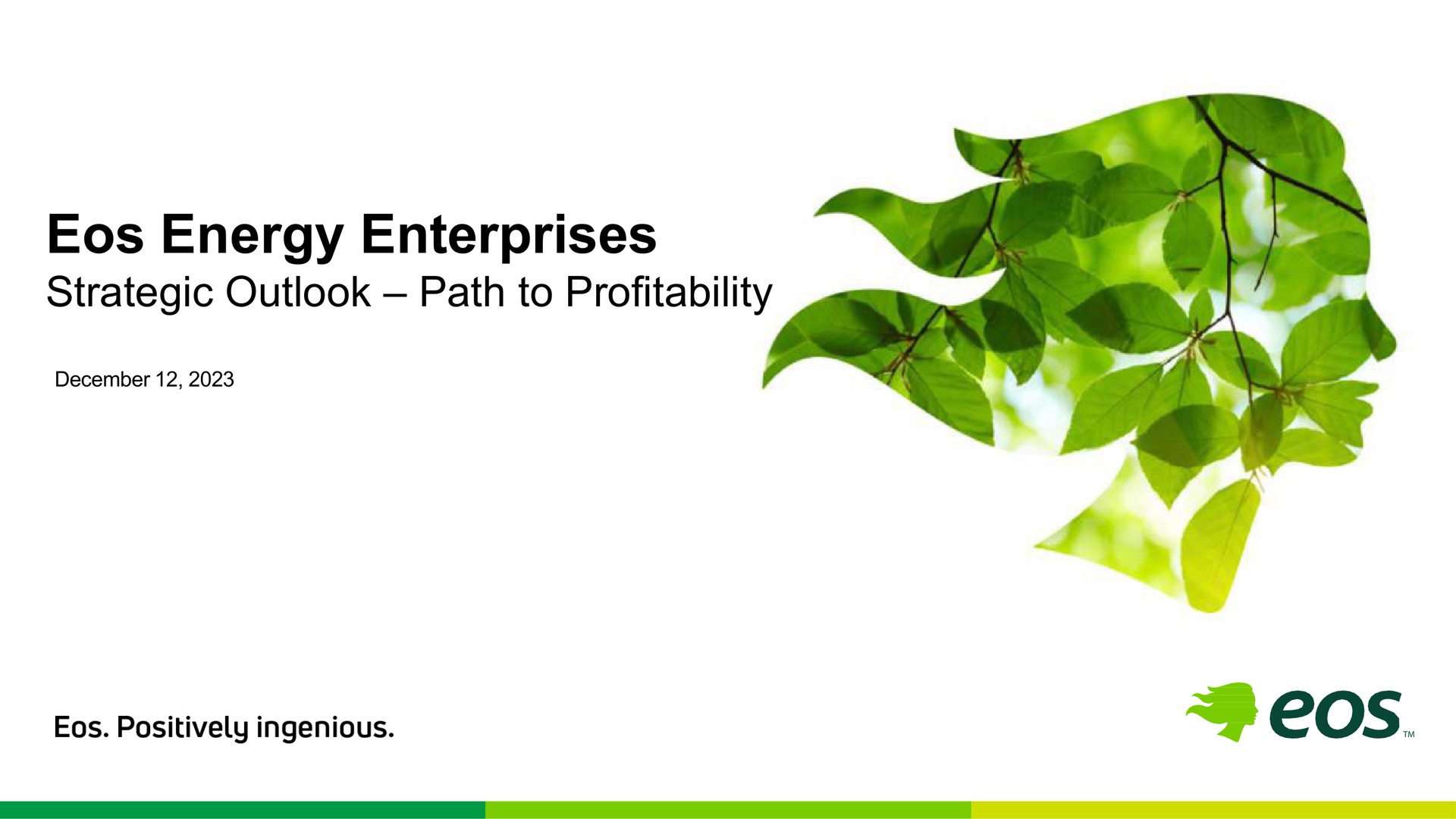 Eos Energy Enterprises
Strategic Outlook – Path to Profitability

December 12, 2023

Eos. Positively ingenious.

eos™